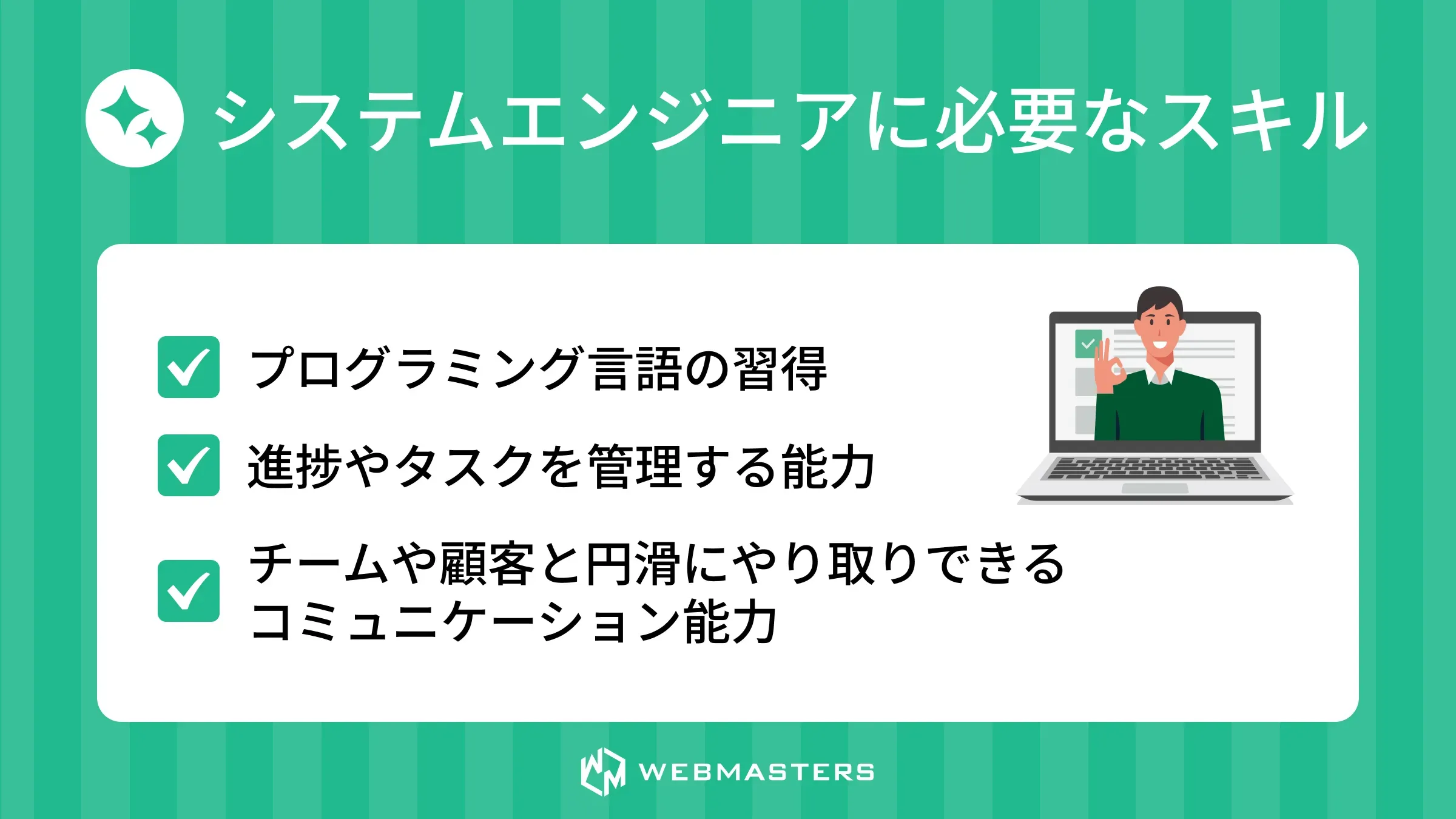 システムエンジニアに必要なスキル

プログラミング言語の習得

進捗やタスクを管理する能力

チームや顧客と円滑にやり取りできるコミュニケーション能力

WEBMASTERS